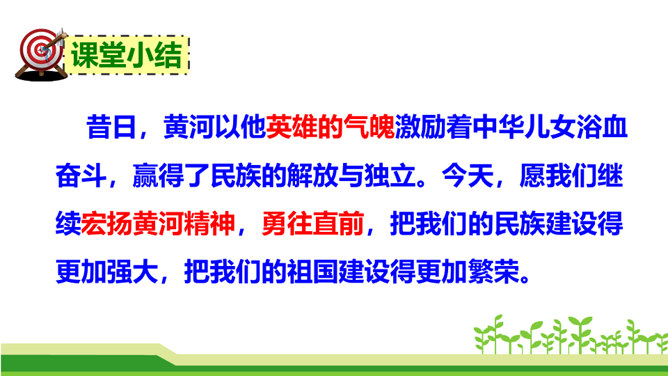 课堂小结

昔日，黄河以他英雄的气魄激励着中华儿女浴血奋斗，赢得了民族的解放与独立。今天，愿我们继续宏扬黄河精神，勇往直前，把我们的民族建设得更加强大，把我们的祖国建设得更加繁荣。